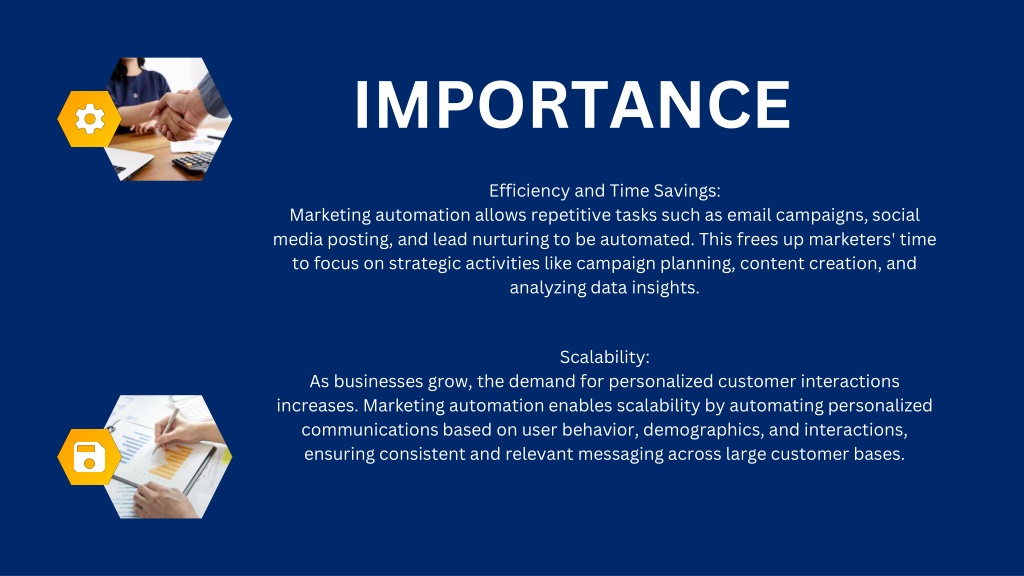 IMPORTANCE

Efficiency and Time Savings:
Marketing automation allows repetitive tasks such as email campaigns, social media posting, and lead nurturing to be automated. This frees up marketers' time to focus on strategic activities like campaign planning, content creation, and analyzing data insights.

Scalability:
As businesses grow, the demand for personalized customer interactions increases. Marketing automation enables scalability by automating personalized communications based on user behavior, demographics, and interactions, ensuring consistent and relevant messaging across large customer bases.